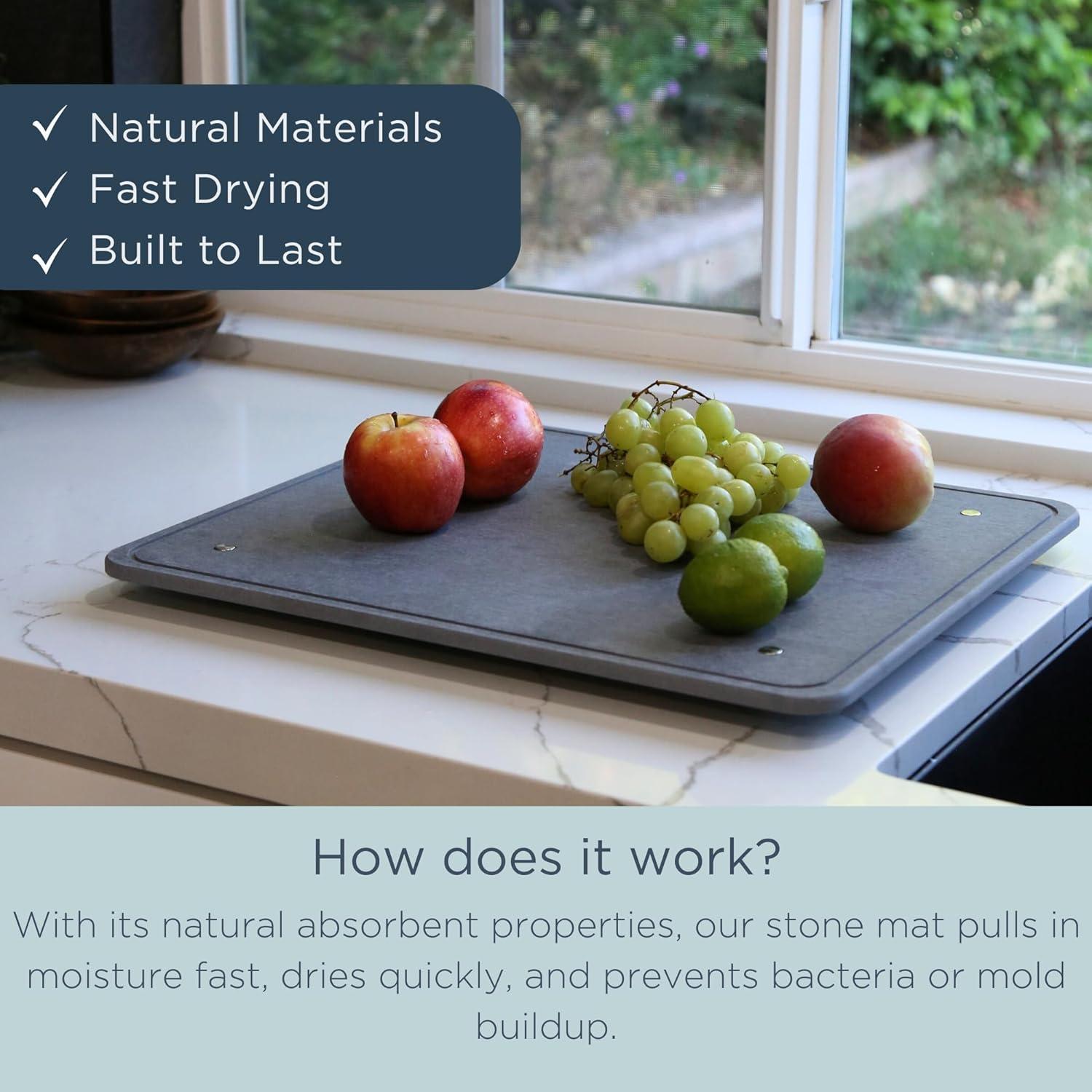 ✓ Natural Materials
✓ Fast Drying
✓ Built to Last

How does it work?

With its natural absorbent properties, our stone mat pulls in moisture fast, dries quickly, and prevents bacteria or mold buildup.